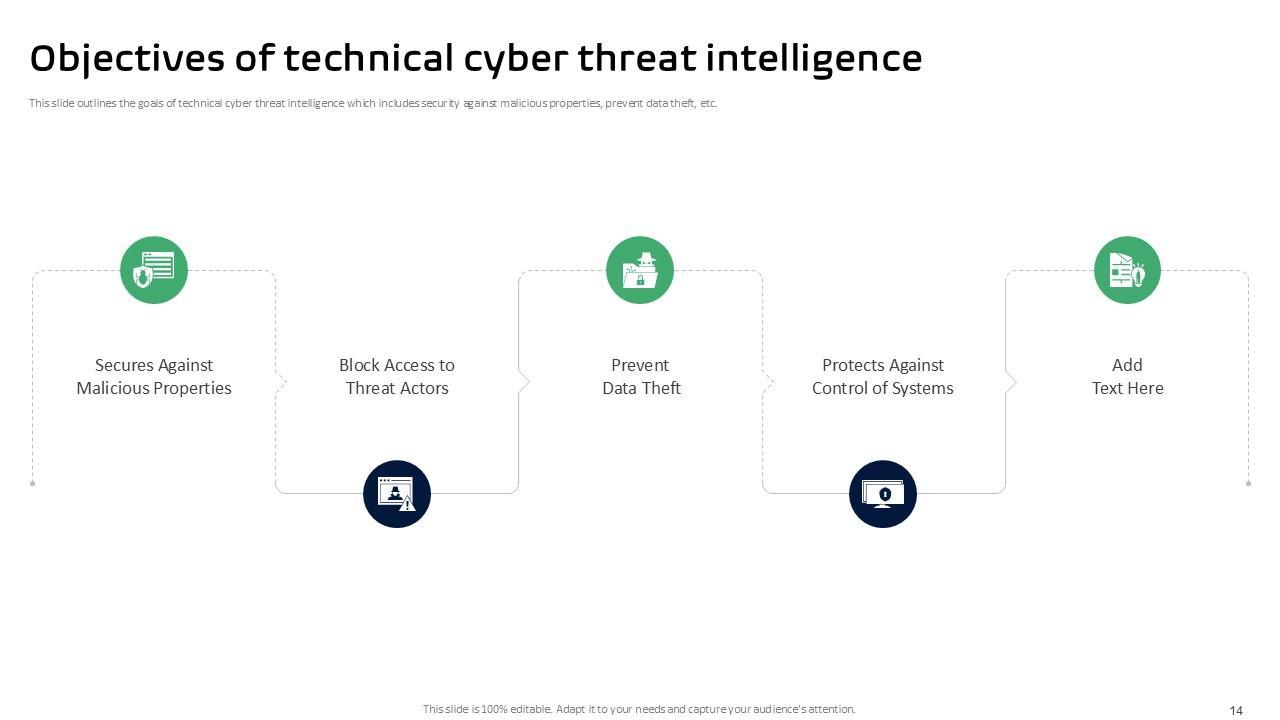 Objectives of technical cyber threat intelligence

This slide outlines the goals of technical cyber threat intelligence which includes security against malicious properties, prevent data theft, etc.

Secures Against Malicious Properties

Block Access to Threat Actors

Prevent Data Theft

Protects Against Control of Systems

Add Text Here

This slide is 100% editable. Adapt it to your needs and capture your audience's attention.

14